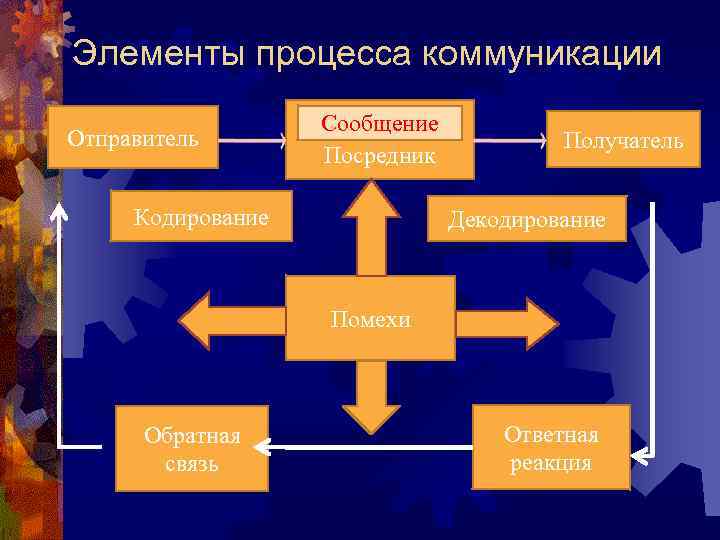 Элементы процесса коммуникации

Отправитель

Сообщение
Посредник

Получатель

Кодирование

Декодирование

Помехи

Обратная связь

Ответная реакция